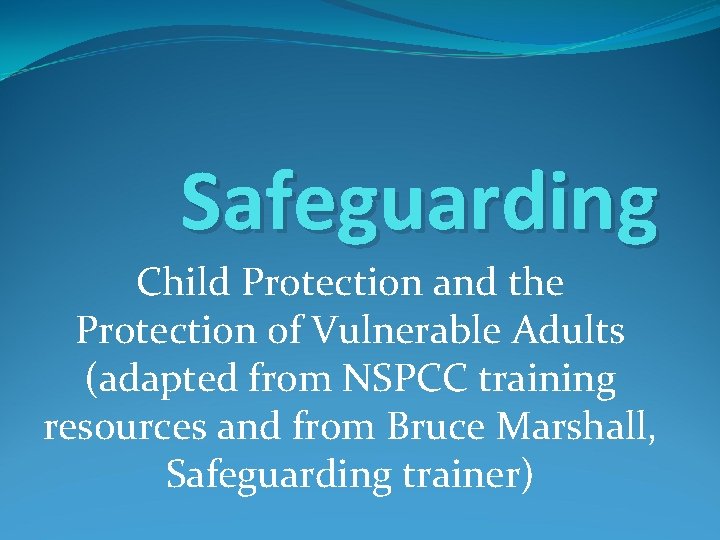 Safeguarding

Child Protection and the Protection of Vulnerable Adults (adapted from NSPCC training resources and from Bruce Marshall, Safeguarding trainer)